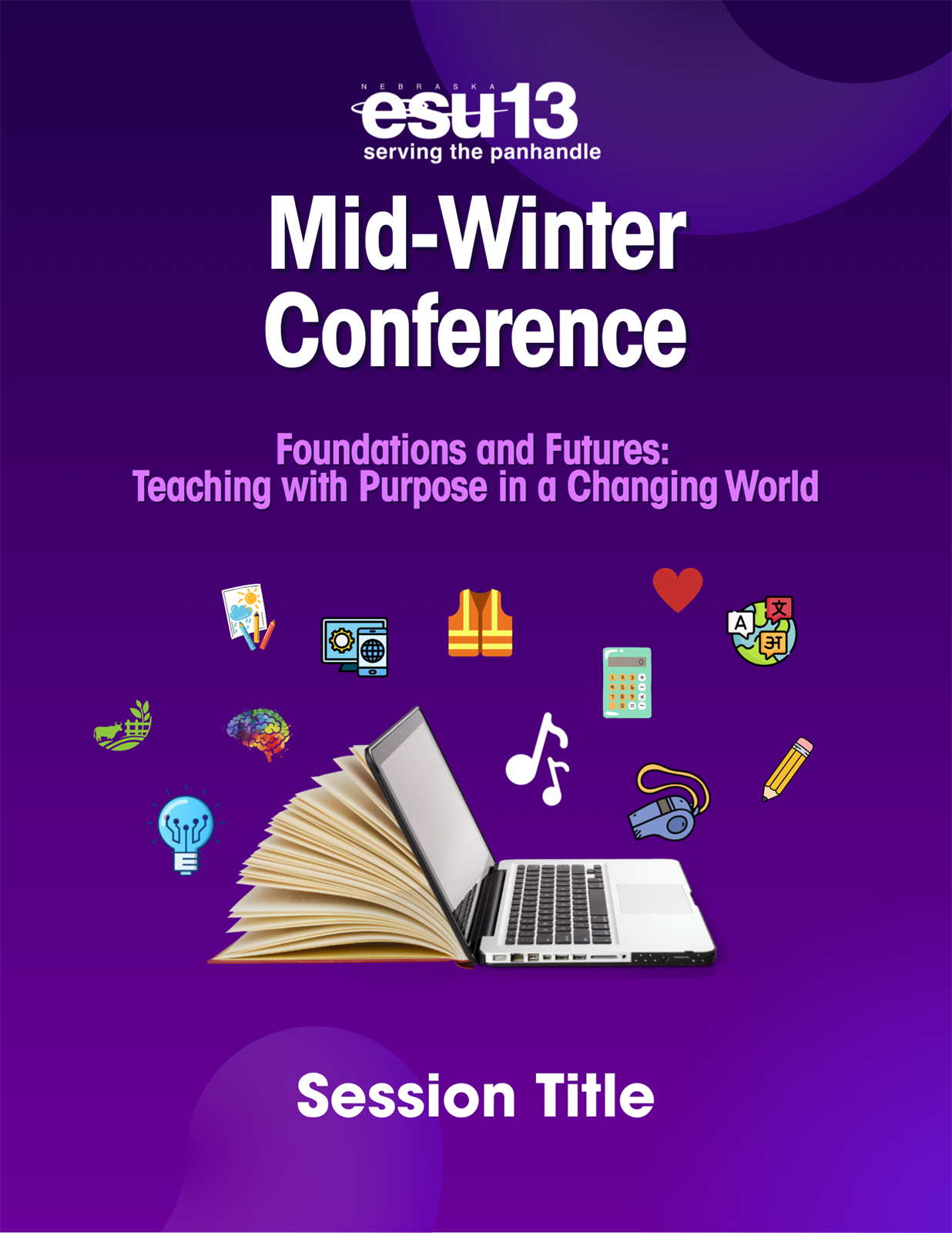 NEBRASKA
esu13
serving the panhandle

Mid-Winter Conference

Foundations and Futures:
Teaching with Purpose in a Changing World

A 文 अ

Session Title